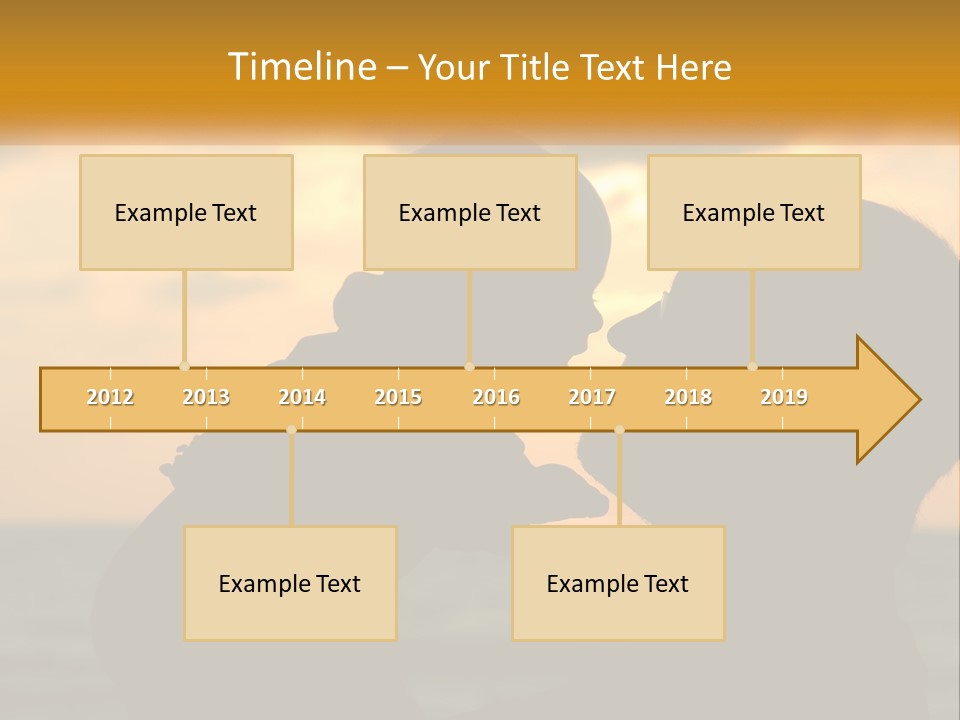 Timeline – Your Title Text Here

Example Text

Example Text

Example Text

2012 2013 2014 2015 2016 2017 2018 2019

Example Text

Example Text